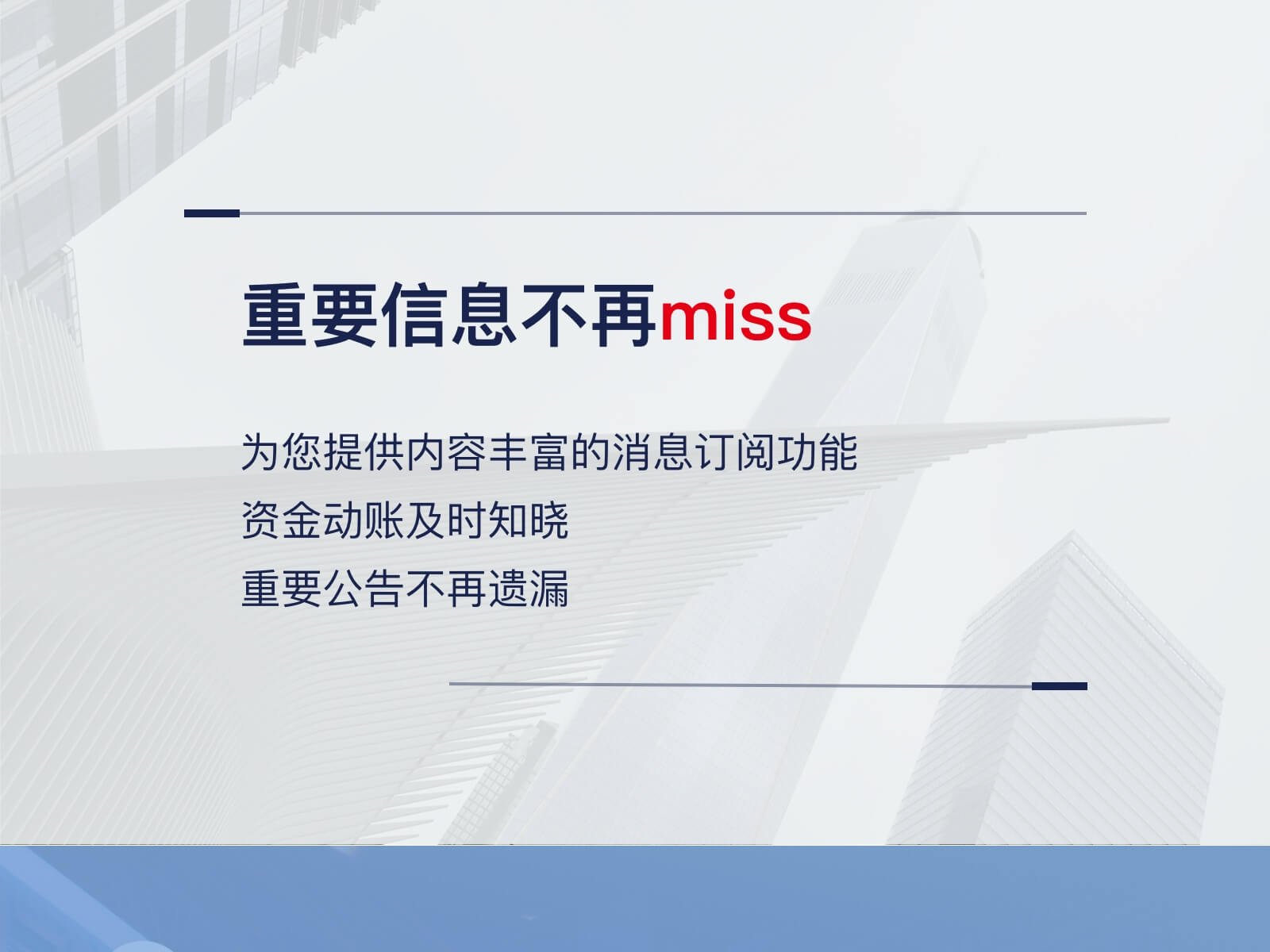 重要信息不再miss

为您提供内容丰富的消息订阅功能
资金动账及时知晓
重要公告不再遗漏